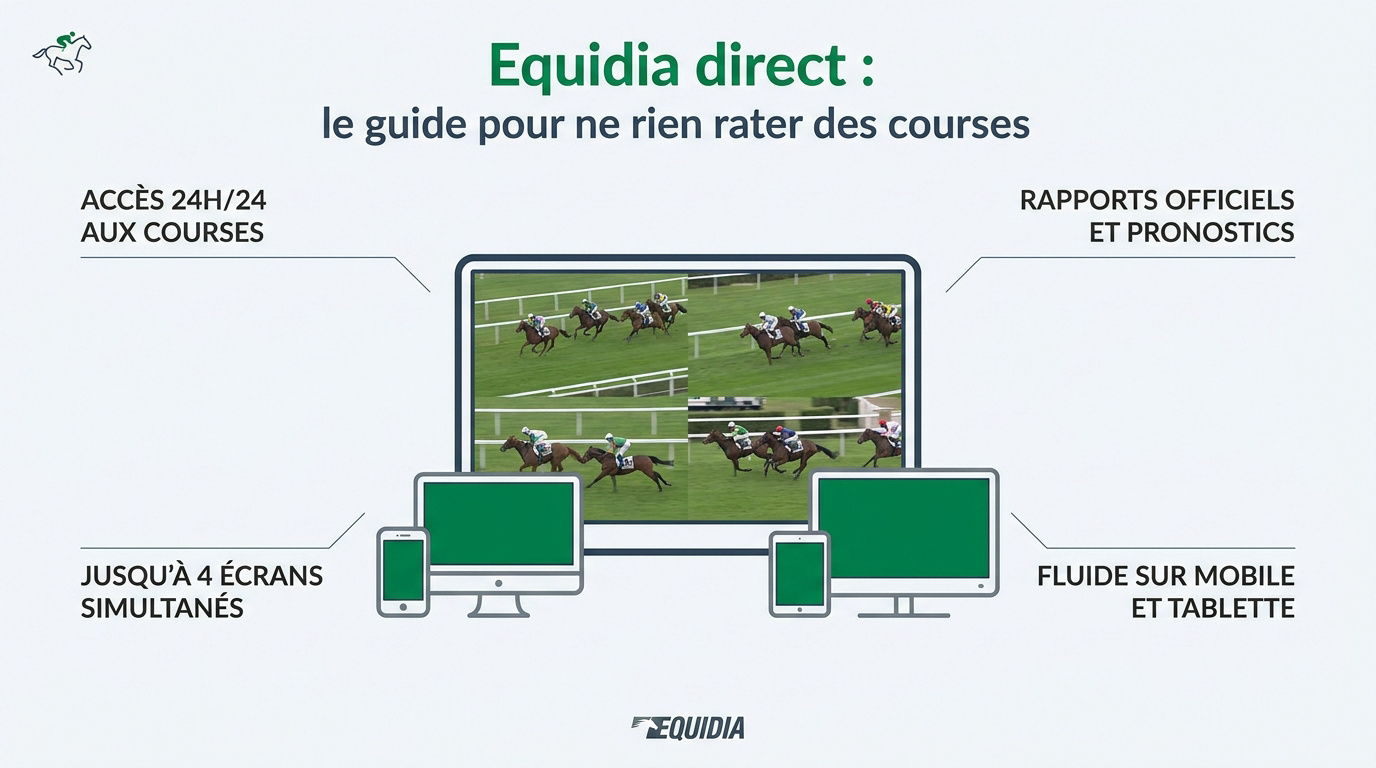 Equidia direct :
le guide pour ne rien rater des courses

ACCÈS 24H/24
AUX COURSES

RAPPORTS OFFICIELS
ET PRONOSTICS

JUSQU'À 4 ÉCRANS
SIMULTANÉS

FLUIDE SUR MOBILE
ET TABLETTE

EQUIDIA